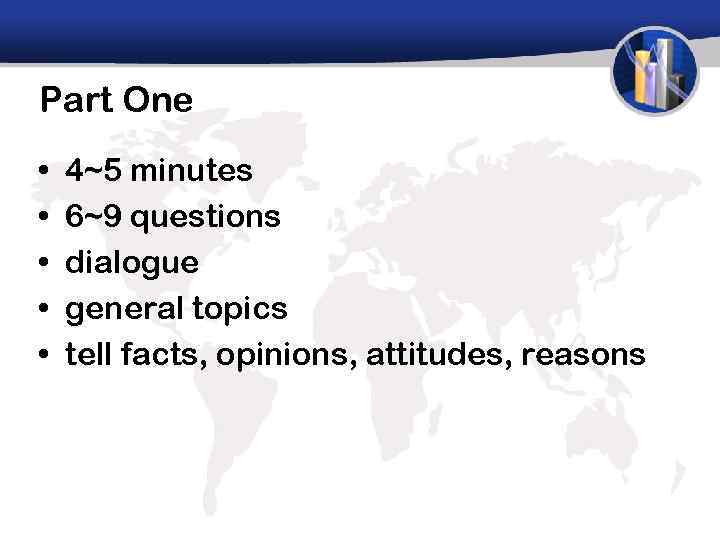 Part One

• 4~5 minutes
• 6~9 questions
• dialogue
• general topics
• tell facts, opinions, attitudes, reasons